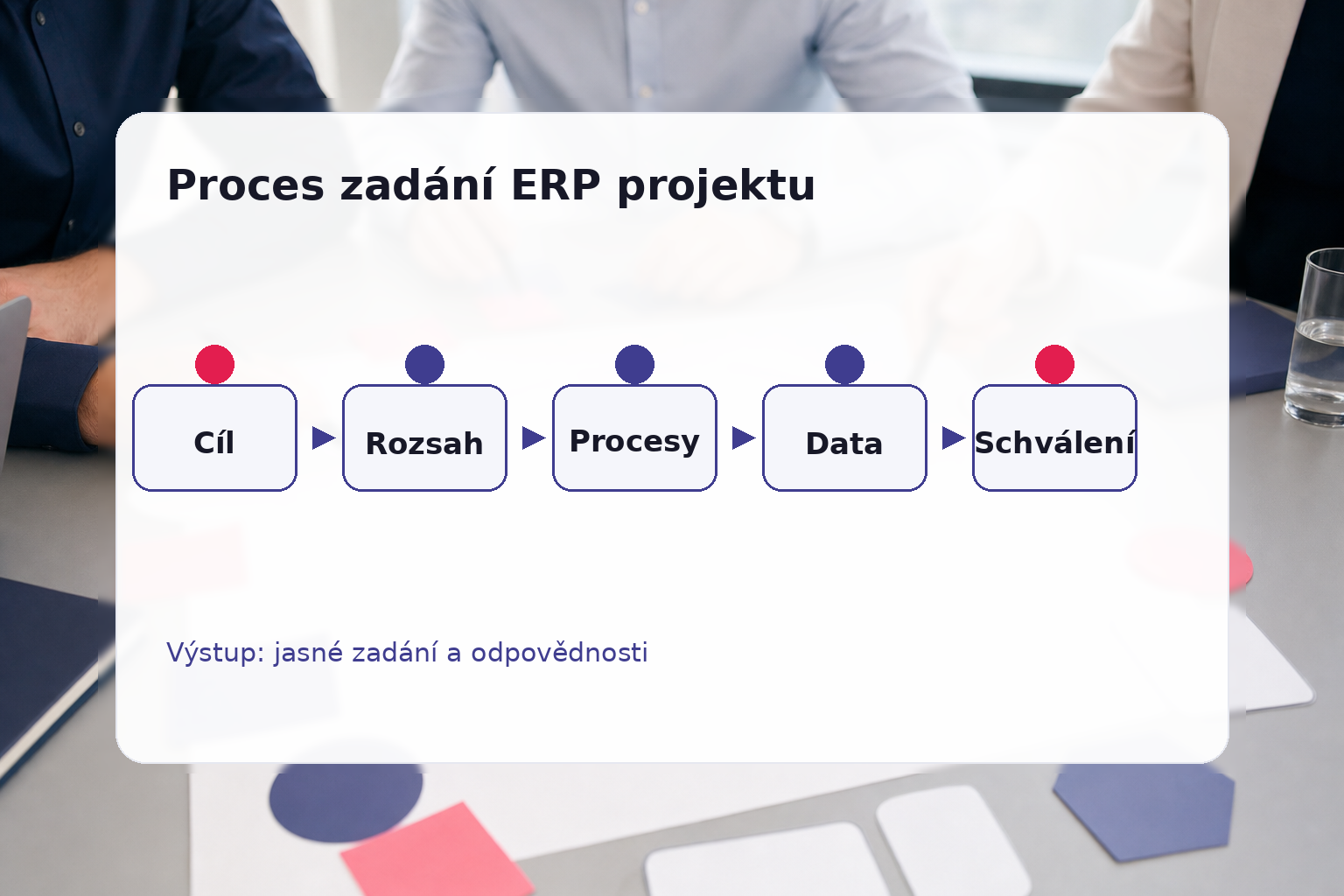 Proces zadání ERP projektu

Cíl

Rozsah

Procesy

Data

Schválení

Výstup: jasné zadání a odpovědnosti